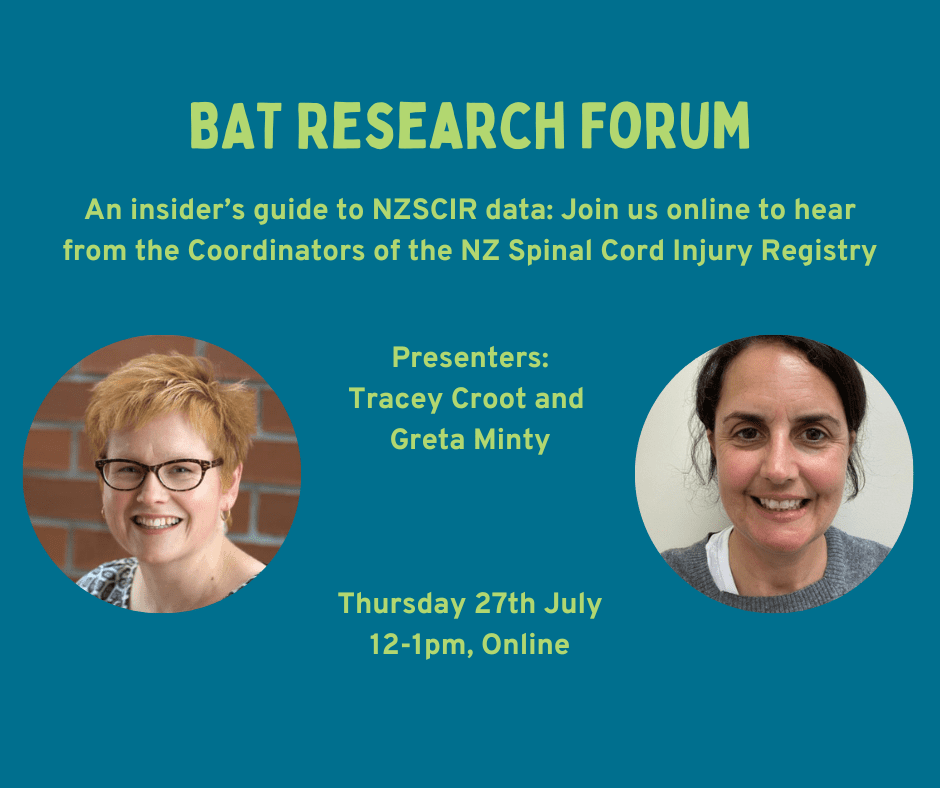 BAT RESEARCH FORUM

An insider's guide to NZSCIR data: Join us online to hear from the Coordinators of the NZ Spinal Cord Injury Registry

Presenters:
Tracey Croot and Greta Minty

Thursday 27th July
12-1pm, Online